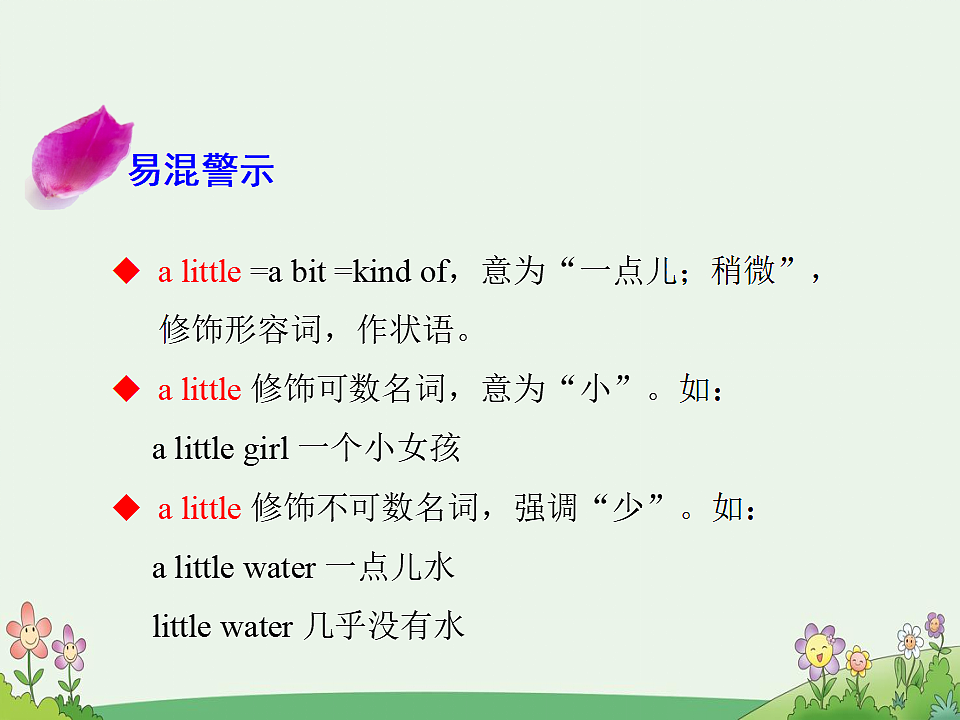 易混警示

◆ a little =a bit =kind of，意为“一点儿；稍微”，修饰形容词，作状语。

◆ a little 修饰可数名词，意为“小”。如：

a little girl 一个小女孩

◆ a little 修饰不可数名词，强调“少”。如：

a little water 一点儿水

little water 几乎没有水